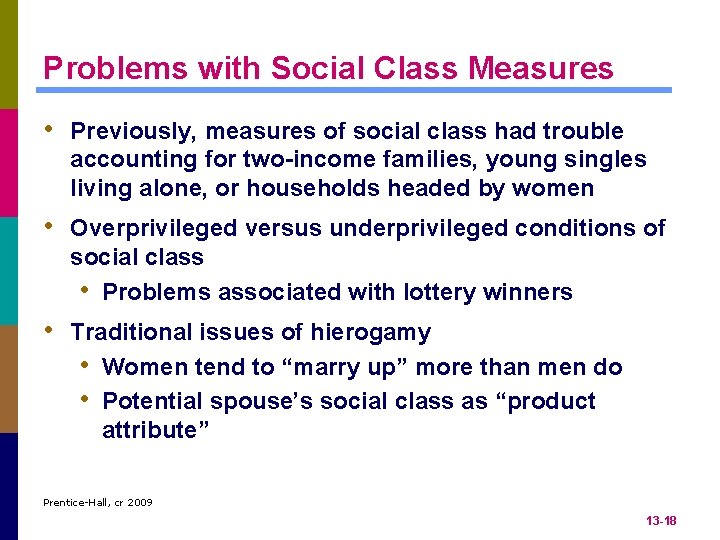 Problems with Social Class Measures

• Previously, measures of social class had trouble accounting for two-income families, young singles living alone, or households headed by women

• Overprivileged versus underprivileged conditions of social class
  • Problems associated with lottery winners

• Traditional issues of hierogamy
  • Women tend to “marry up” more than men do
  • Potential spouse’s social class as “product attribute”

Prentice-Hall, cr 2009

13-18